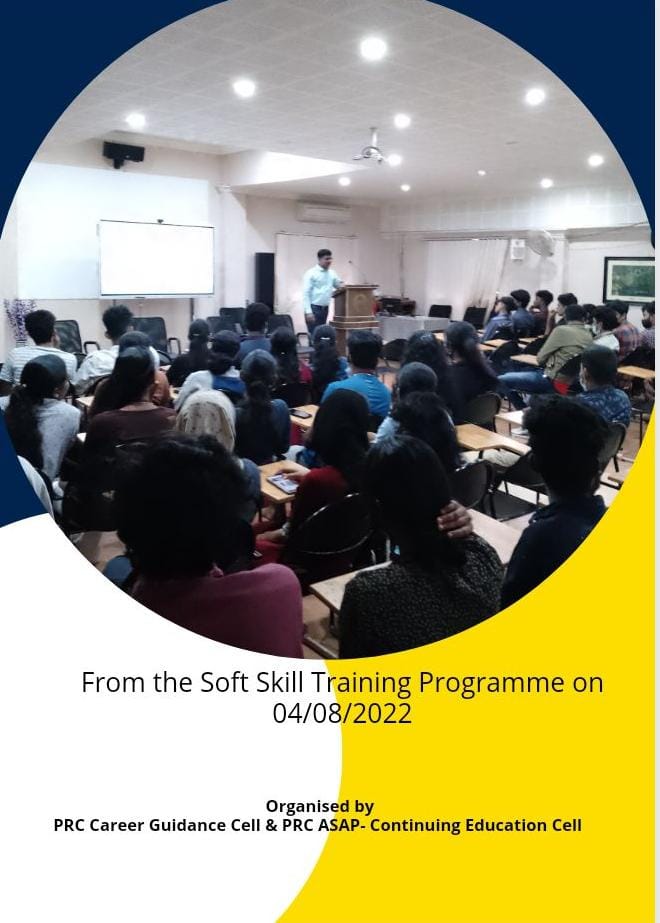 From the Soft Skill Training Programme on 04/08/2022

Organised by
PRC Career Guidance Cell & PRC ASAP- Continuing Education Cell